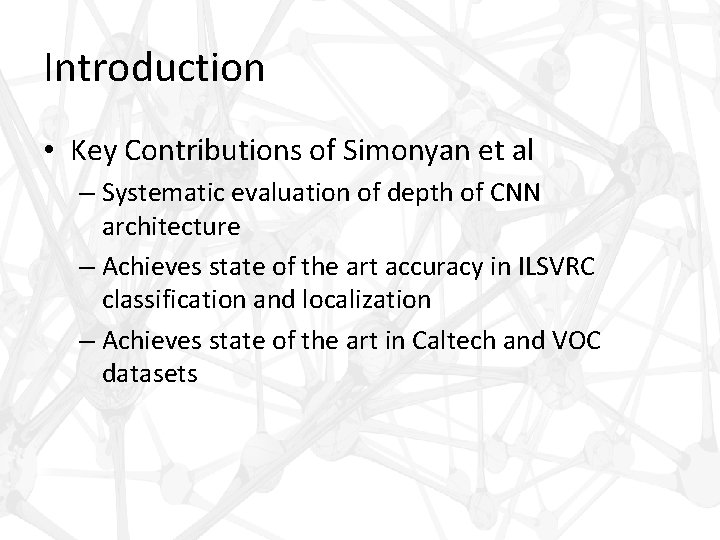 Introduction

• Key Contributions of Simonyan et al
– Systematic evaluation of depth of CNN architecture
– Achieves state of the art accuracy in ILSVRC classification and localization
– Achieves state of the art in Caltech and VOC datasets